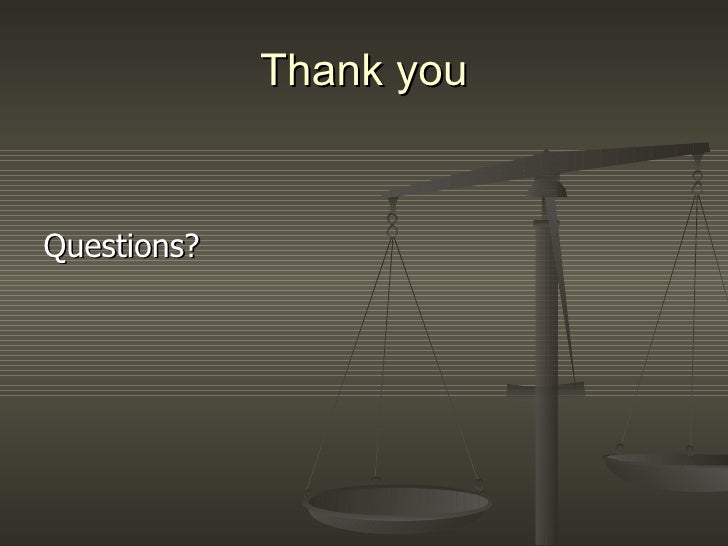 Thank you

Questions?